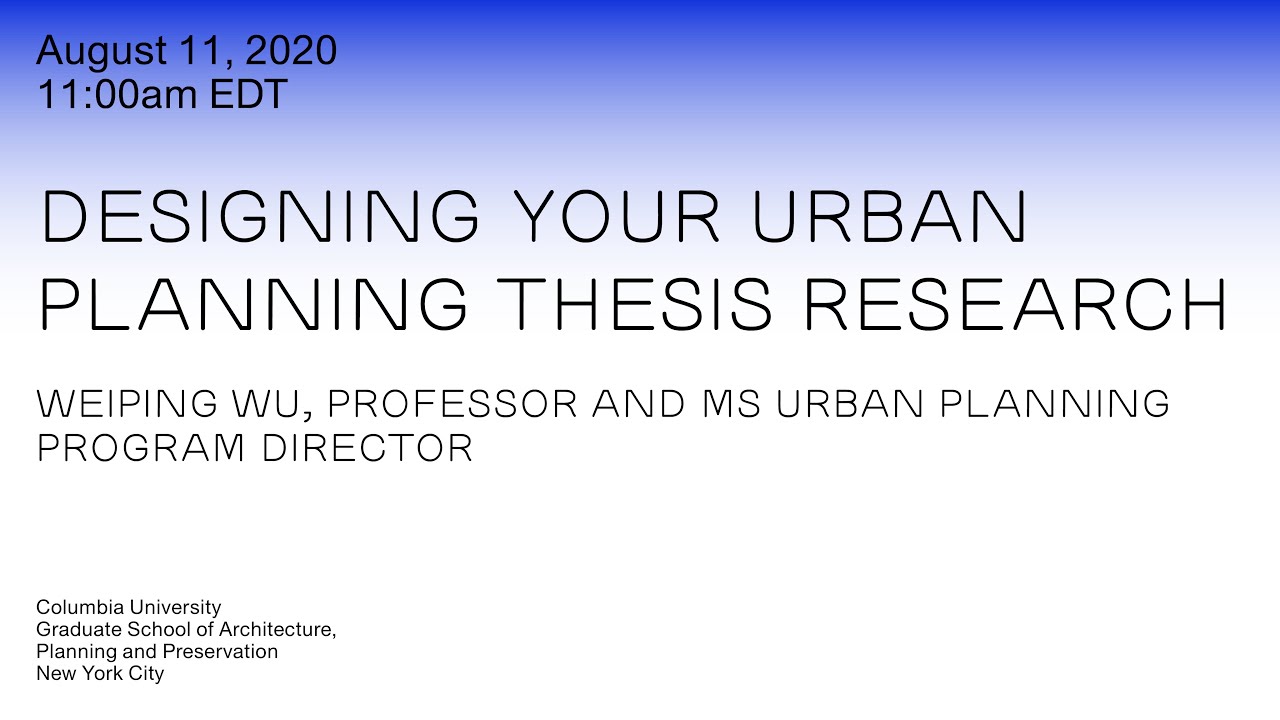 August 11, 2020
11:00am EDT

DESIGNING YOUR URBAN PLANNING THESIS RESEARCH

WEIPING WU, PROFESSOR AND MS URBAN PLANNING PROGRAM DIRECTOR

Columbia University
Graduate School of Architecture,
Planning and Preservation
New York City